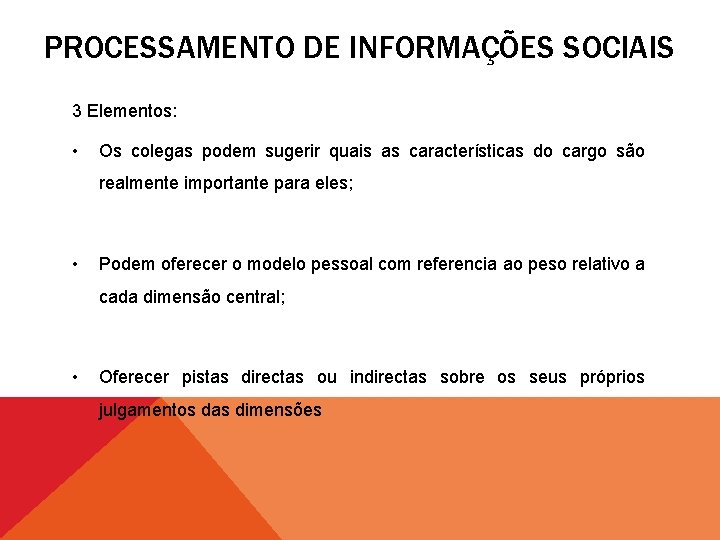 PROCESSAMENTO DE INFORMAÇÕES SOCIAIS

3 Elementos:

• Os colegas podem sugerir quais as características do cargo são realmente importante para eles;

• Podem oferecer o modelo pessoal com referencia ao peso relativo a cada dimensão central;

• Oferecer pistas directas ou indirectas sobre os seus próprios julgamentos das dimensões